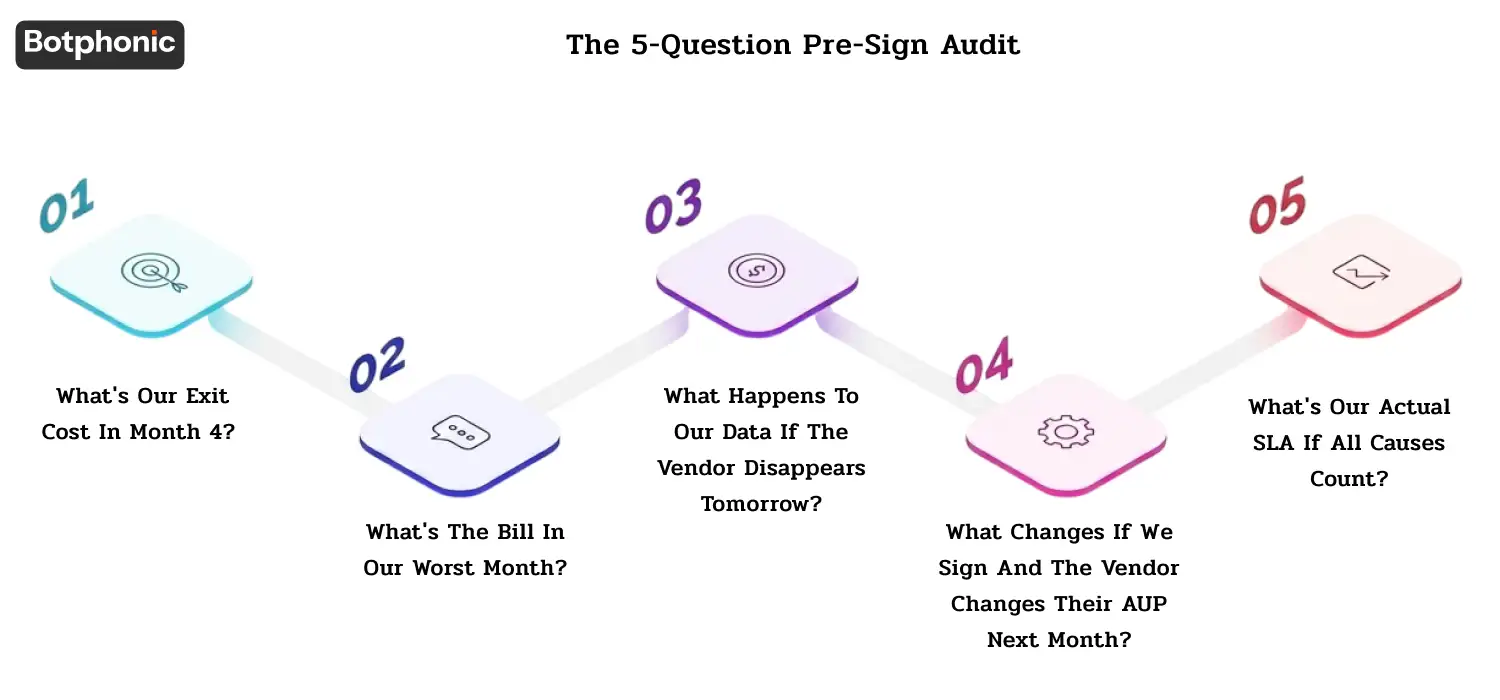 Botphonic

The 5-Question Pre-Sign Audit

01

What's Our Exit Cost In Month 4?

02

What's The Bill In Our Worst Month?

03

What Happens To Our Data If The Vendor Disappears Tomorrow?

04

What Changes If We Sign And The Vendor Changes Their AUP Next Month?

05

What's Our Actual SLA If All Causes Count?